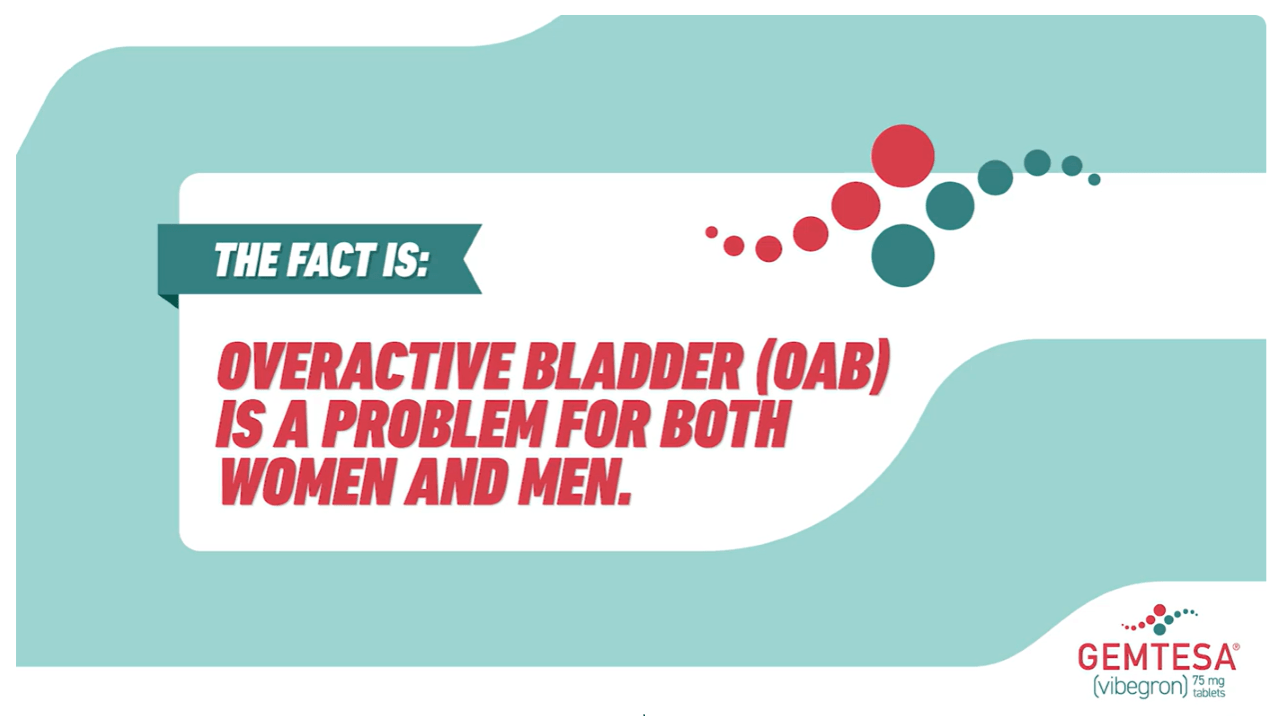 THE FACT IS:

OVERACTIVE BLADDER (OAB) IS A PROBLEM FOR BOTH WOMEN AND MEN.

GEMTESA®
(vibegron) 75 mg tablets